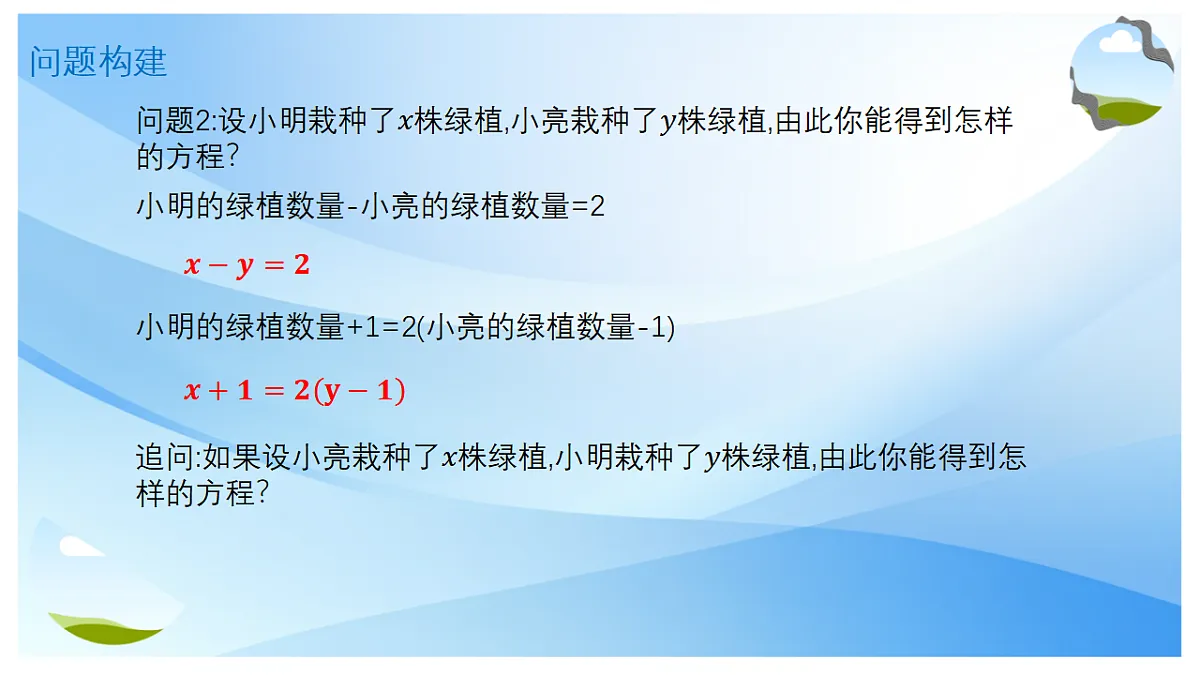 问题构建

问题2:设小明栽种了$x$株绿植,小亮栽种了$y$株绿植,由此你能得到怎样的方程?

小明的绿植数量-小亮的绿植数量=2

$x-y=2$

小明的绿植数量+1=2(小亮的绿植数量-1)

$x+1=2(y-1)$

追问:如果设小亮栽种了$x$株绿植,小明栽种了$y$株绿植,由此你能得到怎样的方程?